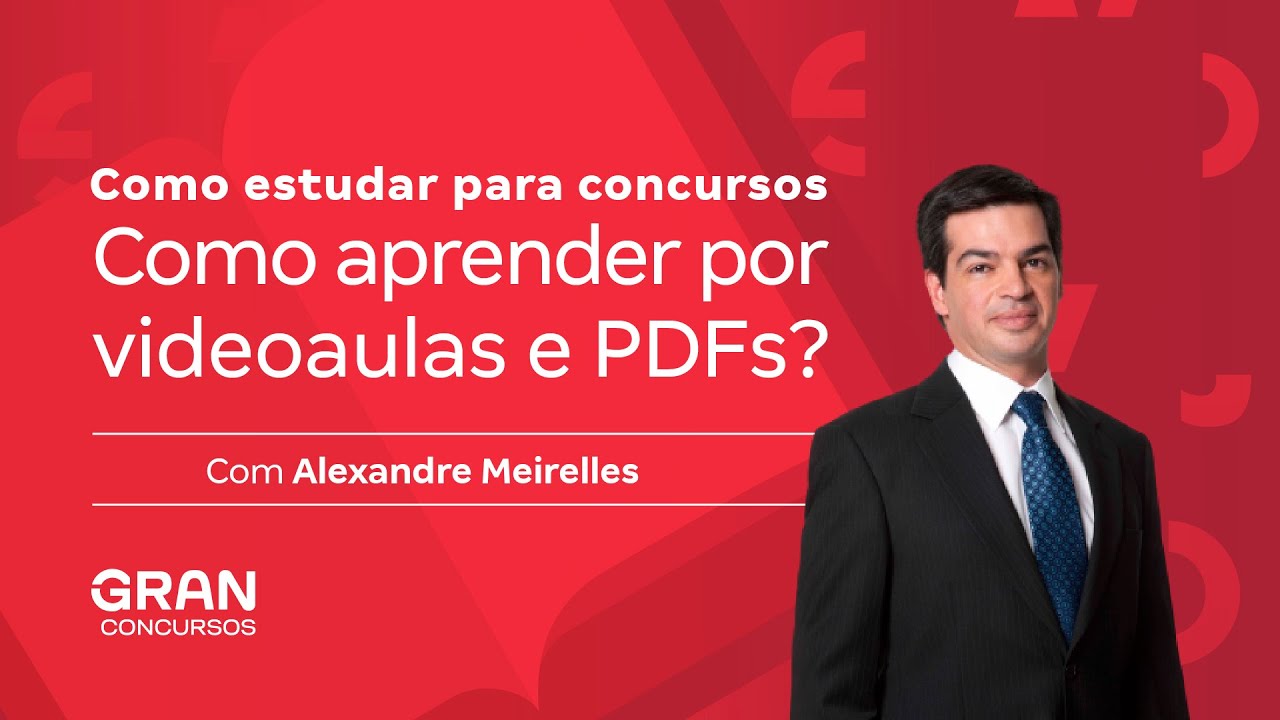 Como estudar para concursos

Como aprender por videoaulas e PDFs?

Com Alexandre Meirelles

GRAN
CONCURSOS